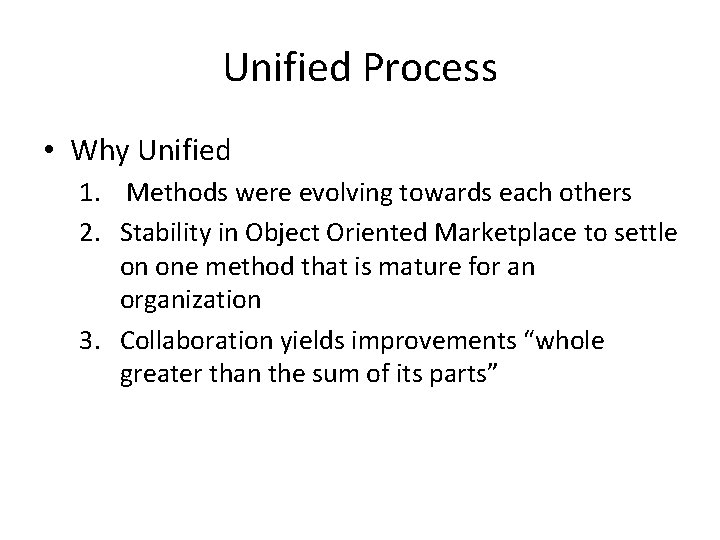 Unified Process

• Why Unified
1. Methods were evolving towards each others
2. Stability in Object Oriented Marketplace to settle on one method that is mature for an organization
3. Collaboration yields improvements “whole greater than the sum of its parts”